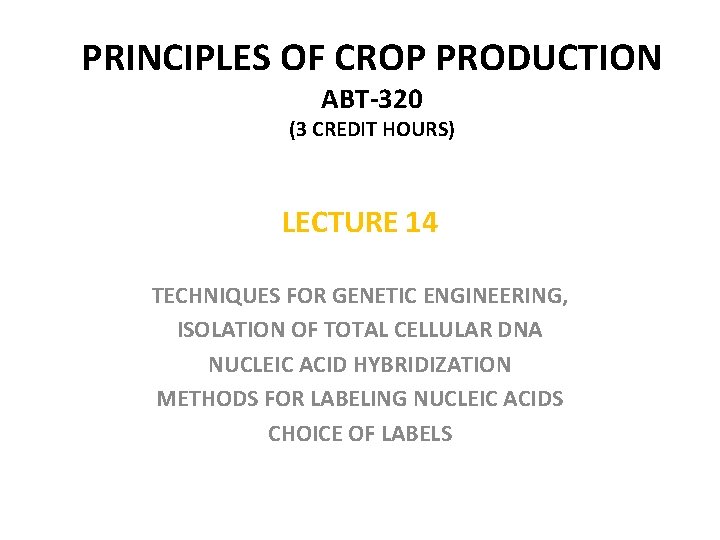 PRINCIPLES OF CROP PRODUCTION
ABT-320
(3 CREDIT HOURS)

LECTURE 14

TECHNIQUES FOR GENETIC ENGINEERING,
ISOLATION OF TOTAL CELLULAR DNA
NUCLEIC ACID HYBRIDIZATION
METHODS FOR LABELING NUCLEIC ACIDS
CHOICE OF LABELS